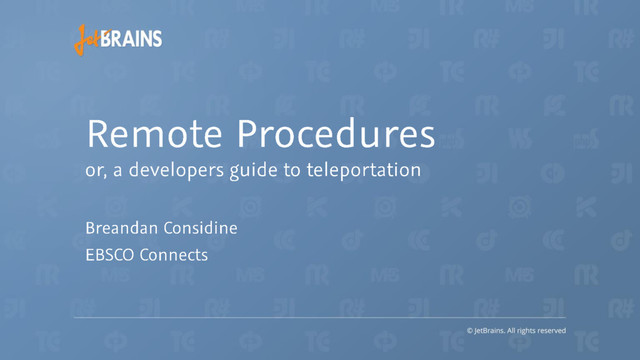 JetBRAINS

Remote Procedures
or, a developers guide to teleportation

Breandan Considine
EBSCO Connects

© JetBrains. All rights reserved